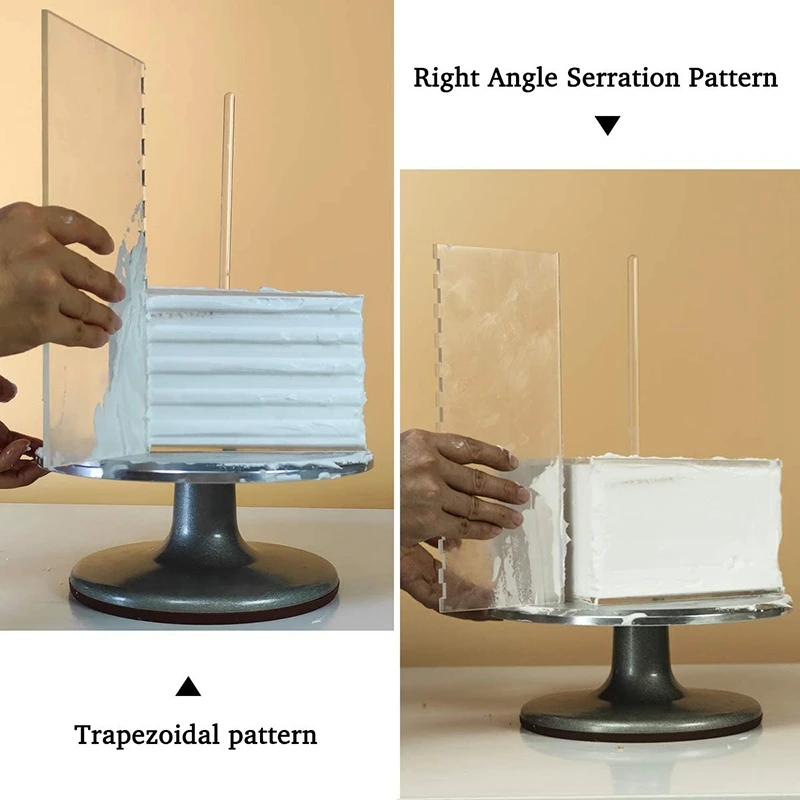 Right Angle Serration Pattern

▼

▲

Trapezoidal pattern